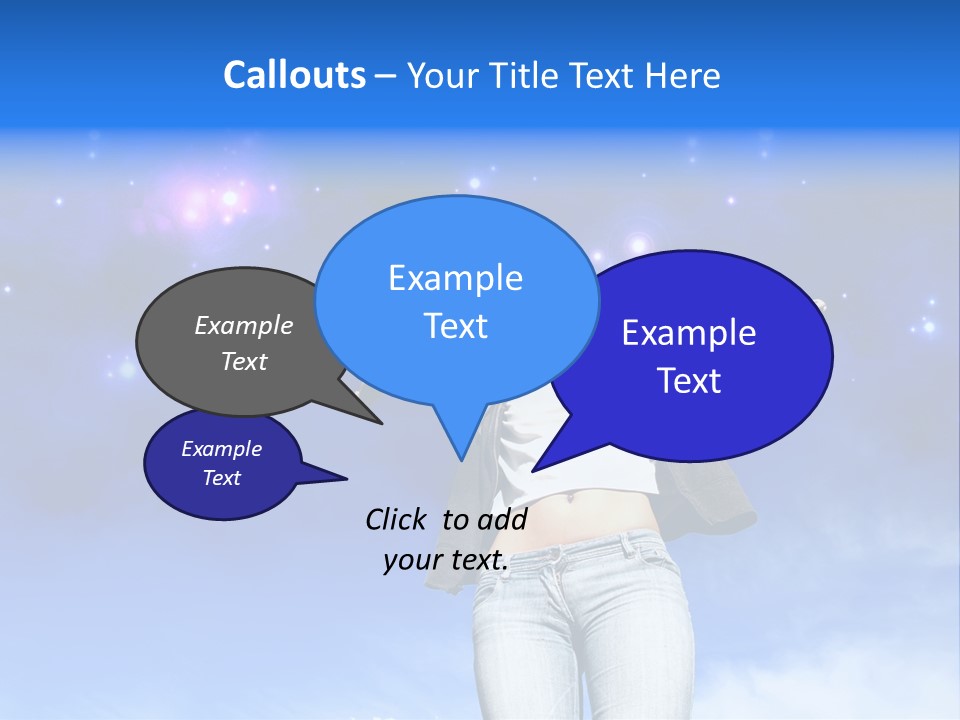 Callouts – Your Title Text Here

Example Text

Example Text

Example Text

Example Text

Click to add your text.